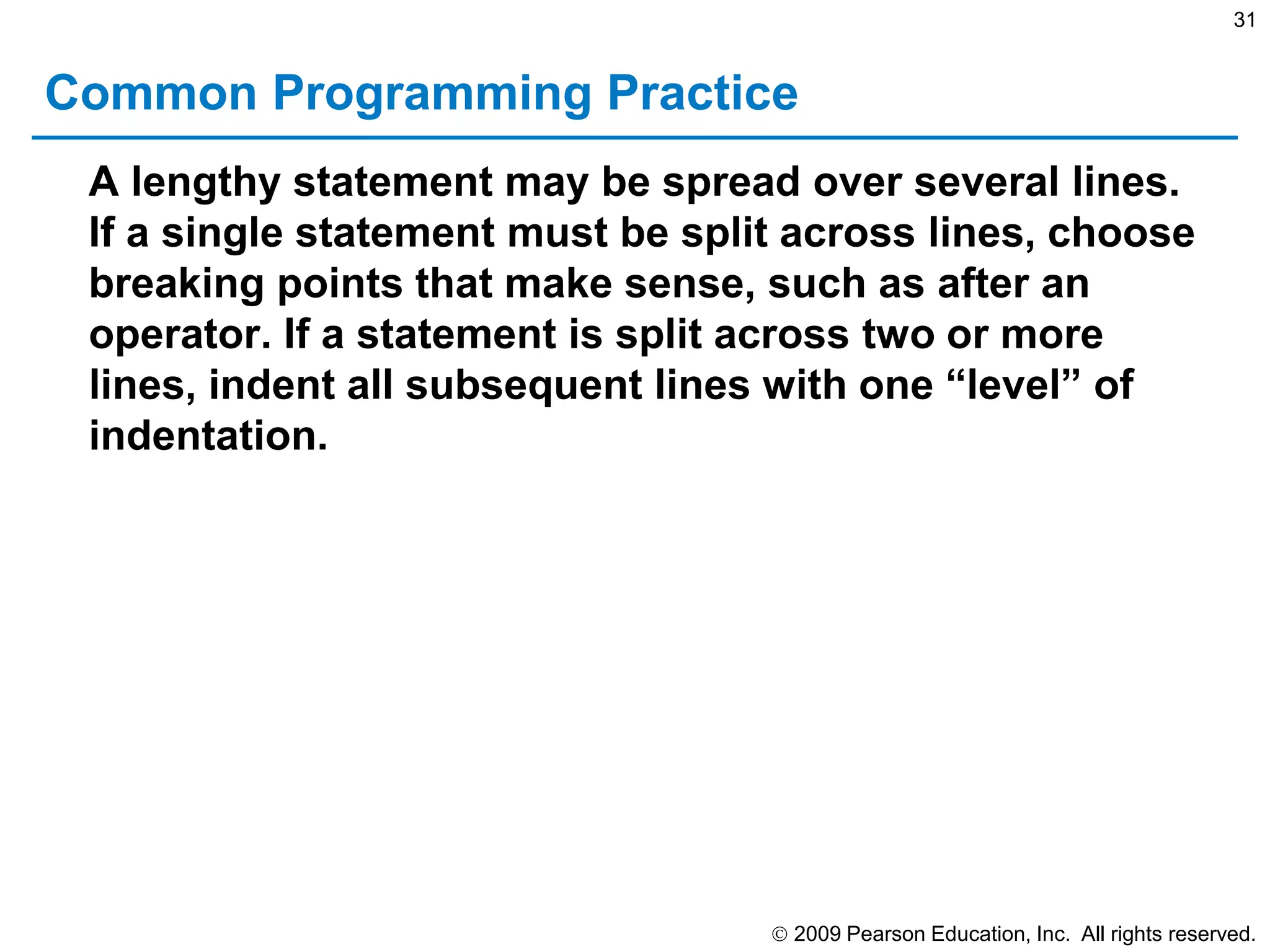 31

Common Programming Practice

A lengthy statement may be spread over several lines. If a single statement must be split across lines, choose breaking points that make sense, such as after an operator. If a statement is split across two or more lines, indent all subsequent lines with one “level” of indentation.

© 2009 Pearson Education, Inc. All rights reserved.